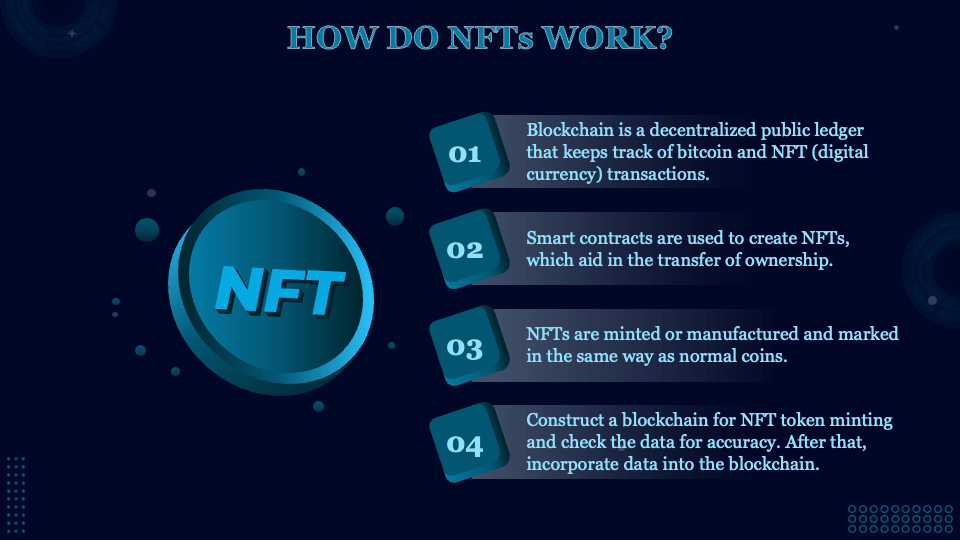 HOW DO NFTs WORK?

NFT

01

Blockchain is a decentralized public ledger that keeps track of bitcoin and NFT (digital currency) transactions.

02

Smart contracts are used to create NFTs, which aid in the transfer of ownership.

03

NFTs are minted or manufactured and marked in the same way as normal coins.

04

Construct a blockchain for NFT token minting and check the data for accuracy. After that, incorporate data into the blockchain.